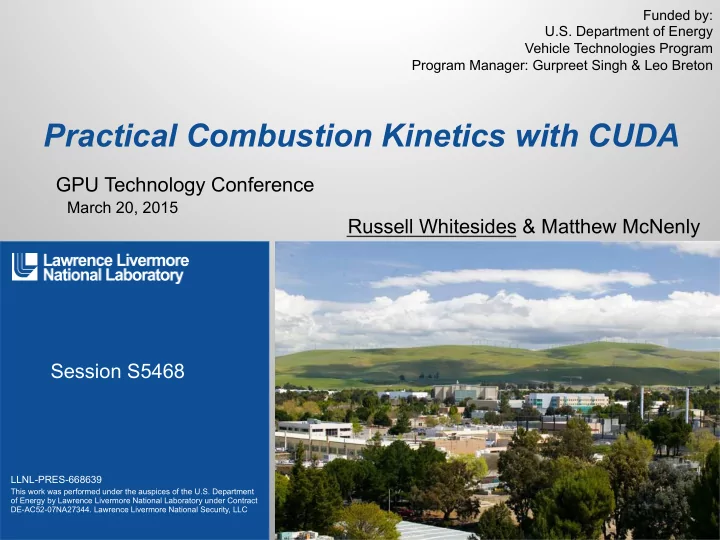 Funded by:
U.S. Department of Energy
Vehicle Technologies Program
Program Manager: Gurpreet Singh & Leo Breton

Practical Combustion Kinetics with CUDA

GPU Technology Conference
March 20, 2015

Russell Whitesides & Matthew McNenly

Lawrence Livermore National Laboratory

Session S5468

LLNL-PRES-668639
This work was performed under the auspices of the U.S. Department of Energy by Lawrence Livermore National Laboratory under Contract DE-AC52-07NA27344. Lawrence Livermore National Security, LLC